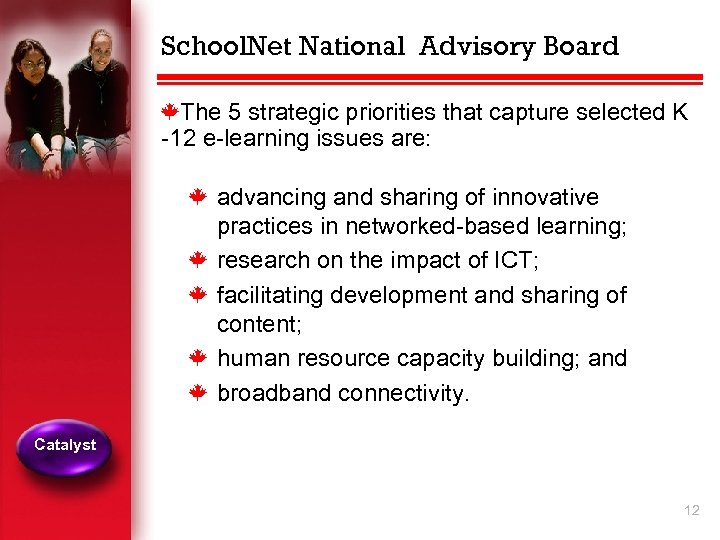 SchoolNet National Advisory Board

The 5 strategic priorities that capture selected K -12 e-learning issues are:

advancing and sharing of innovative practices in networked-based learning;

research on the impact of ICT;

facilitating development and sharing of content;

human resource capacity building; and

broadband connectivity.

Catalyst

12